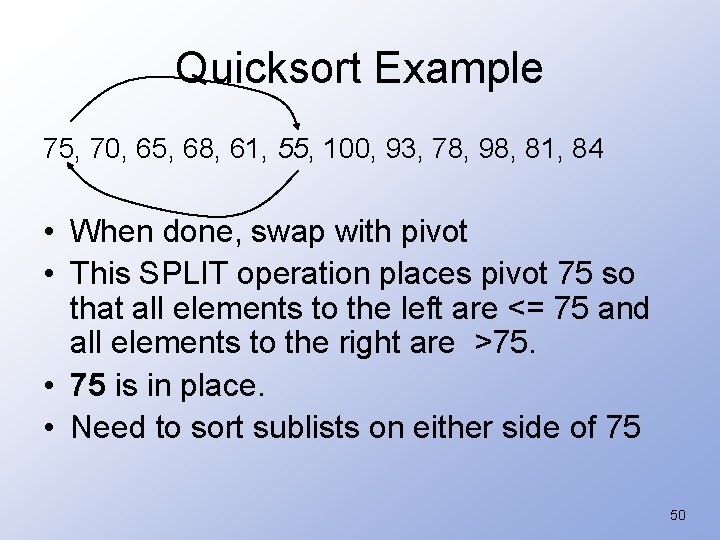 Quicksort Example

75, 70, 65, 68, 61, 55, 100, 93, 78, 98, 81, 84

• When done, swap with pivot
• This SPLIT operation places pivot 75 so that all elements to the left are <= 75 and all elements to the right are >75.
• **75** is in place.
• Need to sort sublists on either side of 75

50